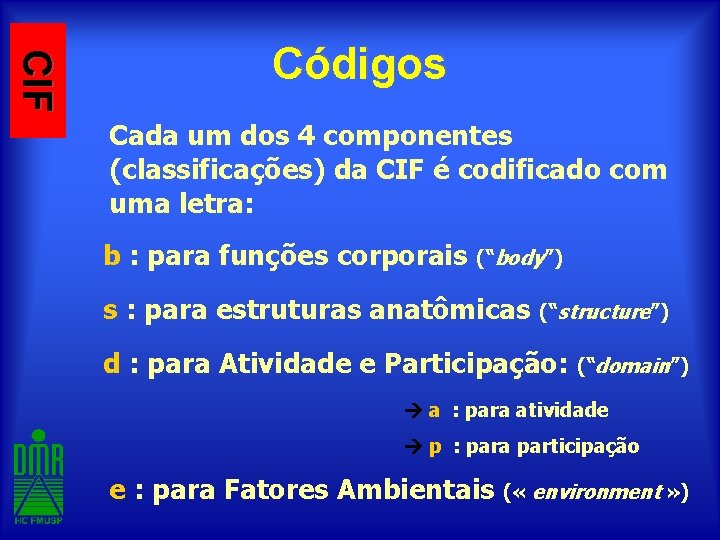 CIF

Códigos

Cada um dos 4 componentes (classificações) da CIF é codificado com uma letra:

b : para funções corporais ("body")

s : para estruturas anatômicas ("structure")

d : para Atividade e Participação: ("domain")

→ a : para atividade

→ p : para participação

e : para Fatores Ambientais (« environment »)

DMR
HC FMUSP